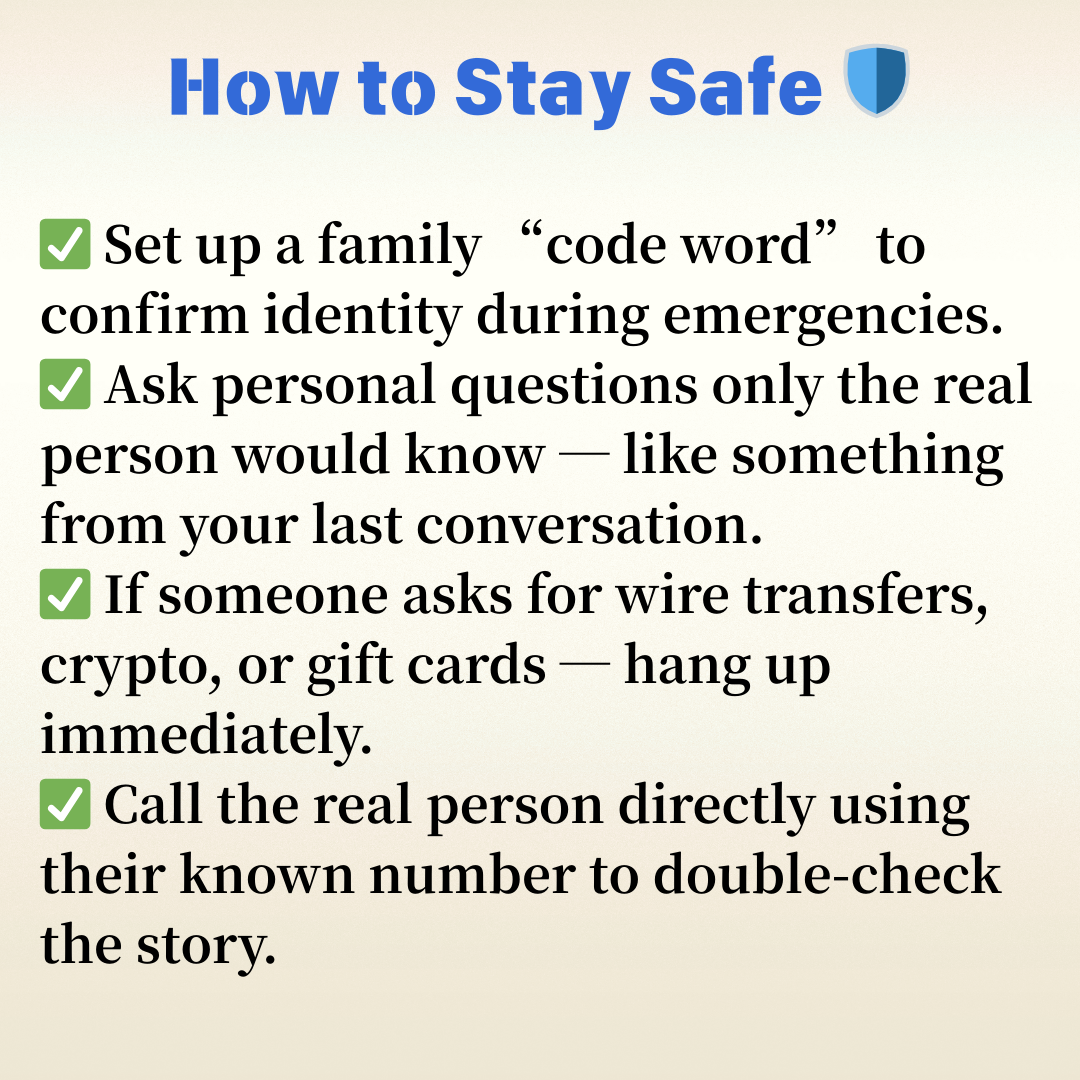 How to Stay Safe 🛡️

✅ Set up a family “code word” to confirm identity during emergencies.
✅ Ask personal questions only the real person would know — like something from your last conversation.
✅ If someone asks for wire transfers, crypto, or gift cards — hang up immediately.
✅ Call the real person directly using their known number to double-check the story.